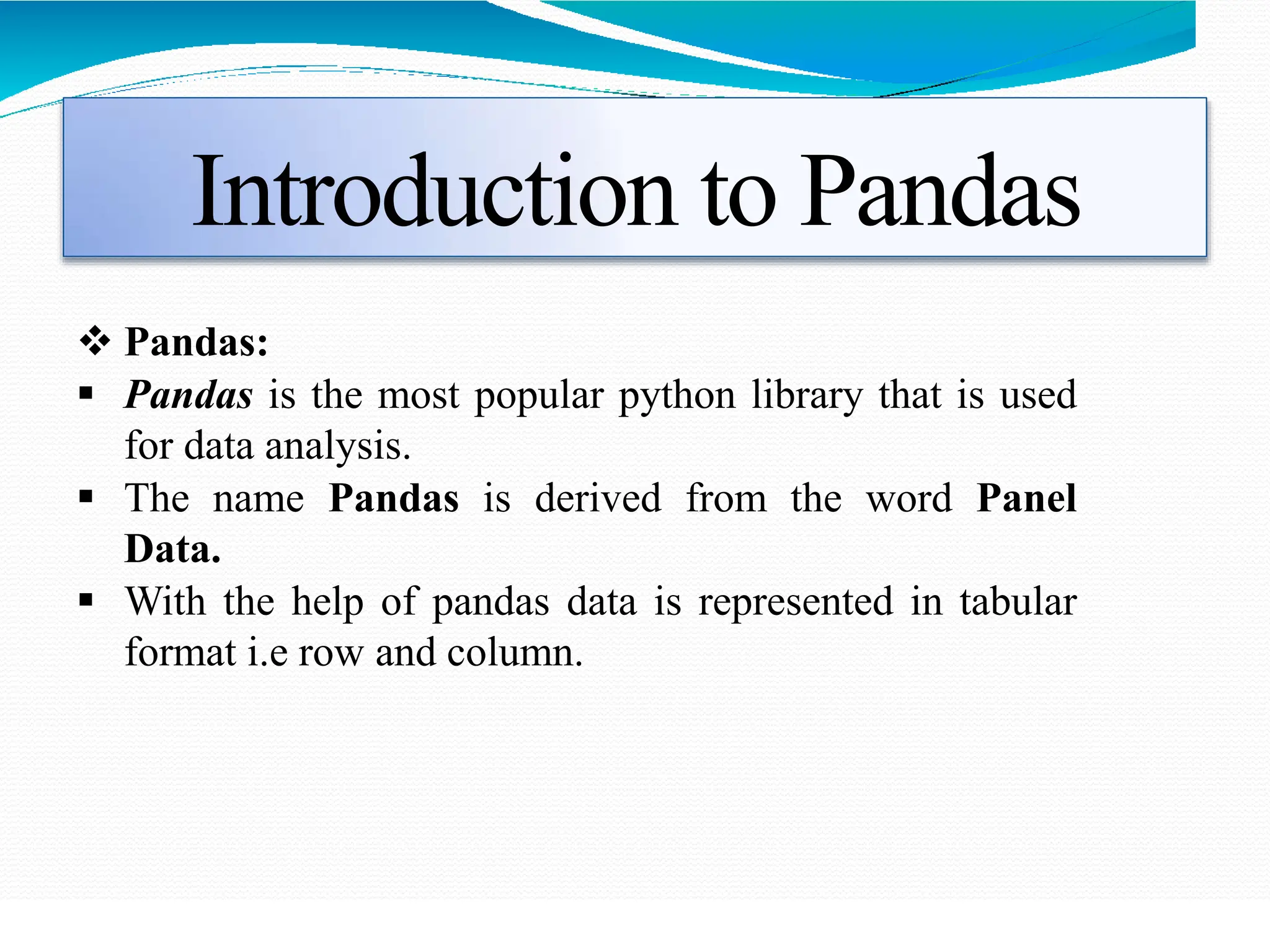 Introduction to Pandas

❖ Pandas:

▪ Pandas is the most popular python library that is used for data analysis.

▪ The name Pandas is derived from the word Panel Data.

▪ With the help of pandas data is represented in tabular format i.e row and column.